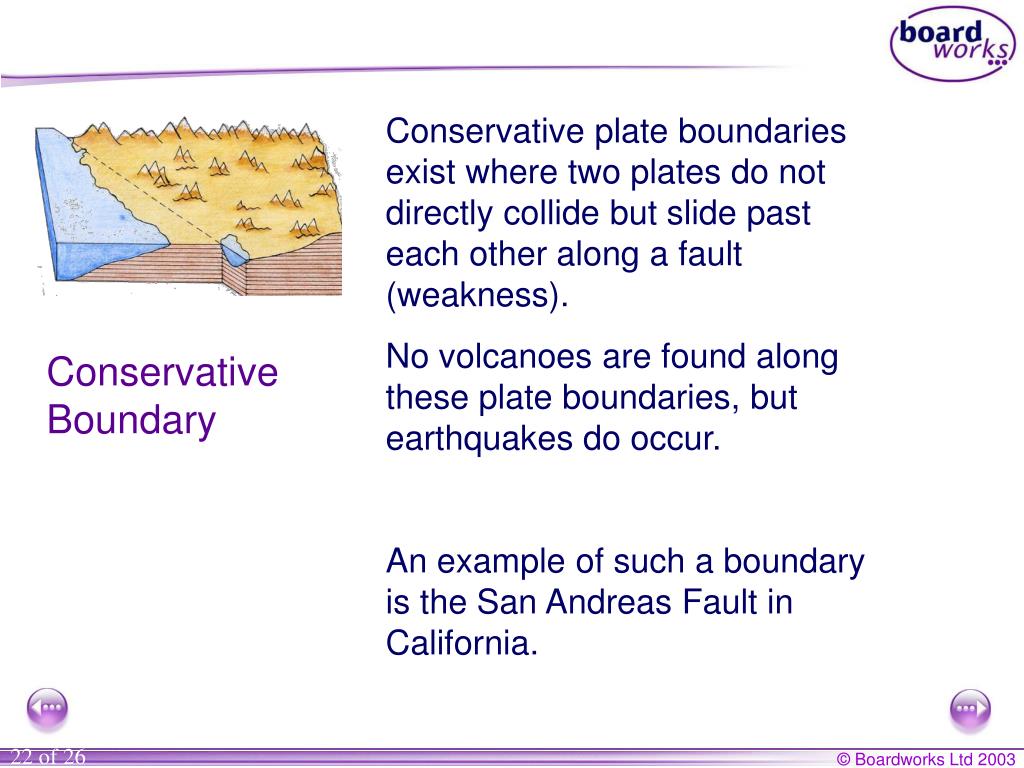 board works

Conservative Boundary

Conservative plate boundaries exist where two plates do not directly collide but slide past each other along a fault (weakness).

No volcanoes are found along these plate boundaries, but earthquakes do occur.

An example of such a boundary is the San Andreas Fault in California.

22 of 26

© Boardworks Ltd 2003